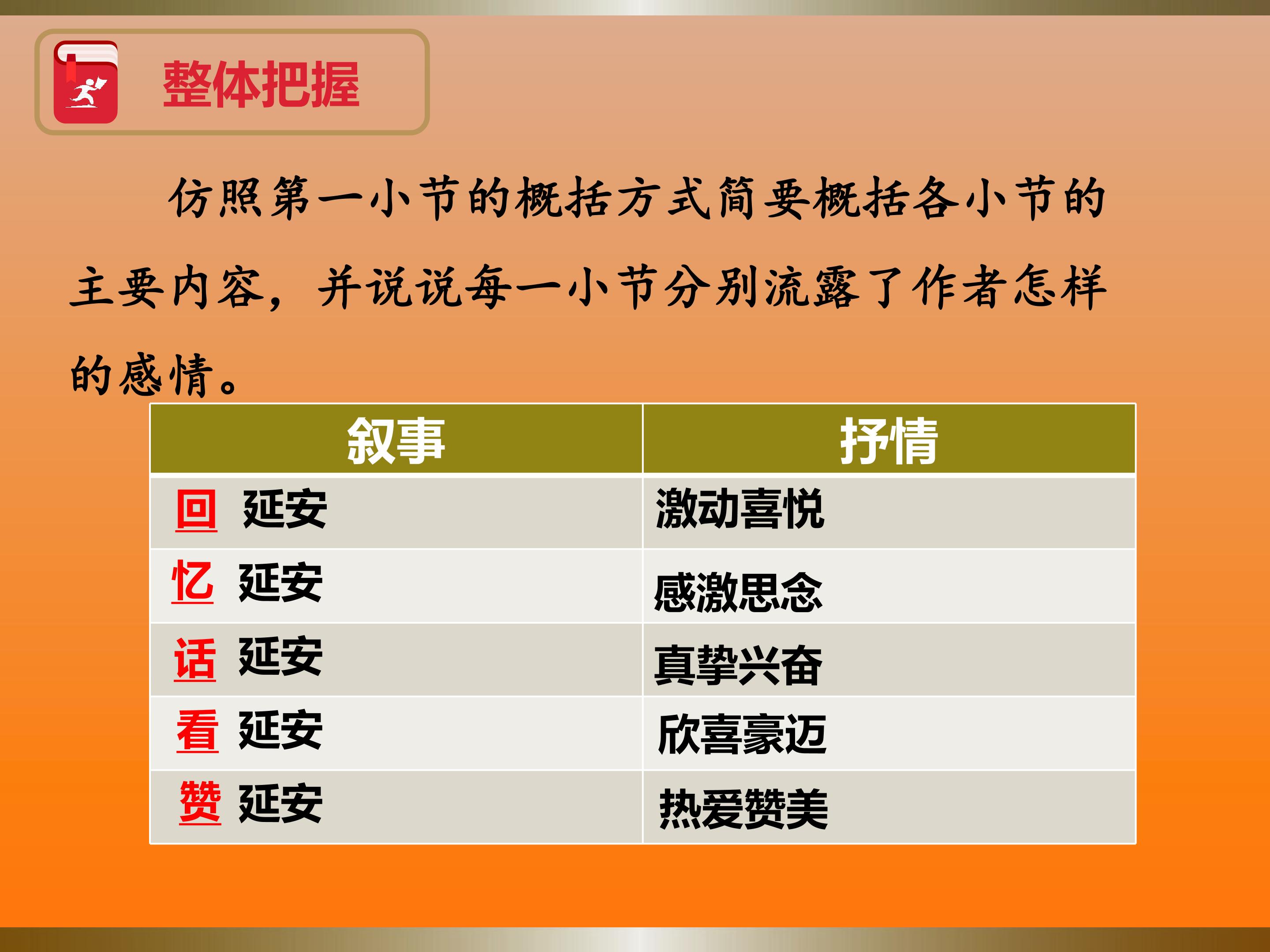 整体把握

仿照第一小节的概括方式简要概括各小节的主要内容，并说说每一小节分别流露了作者怎样的感情。

| 叙事 | 抒情 |
|---|---|
| 回 延安 | 激动喜悦 |
| 忆 延安 | 感激思念 |
| 话 延安 | 真挚兴奋 |
| 看 延安 | 欣喜豪迈 |
| 赞 延安 | 热爱赞美 |